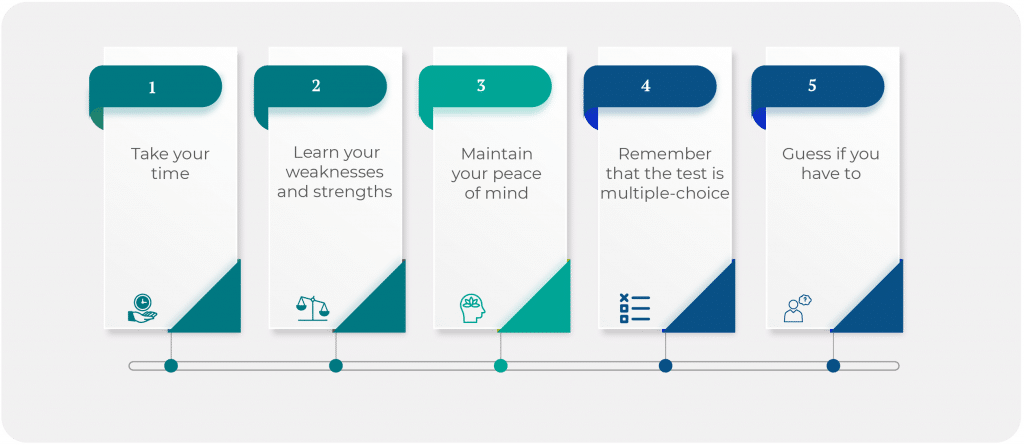 1

Take your time

2

Learn your weaknesses and strengths

3

Maintain your peace of mind

4

Remember that the test is multiple-choice

5

Guess if you have to